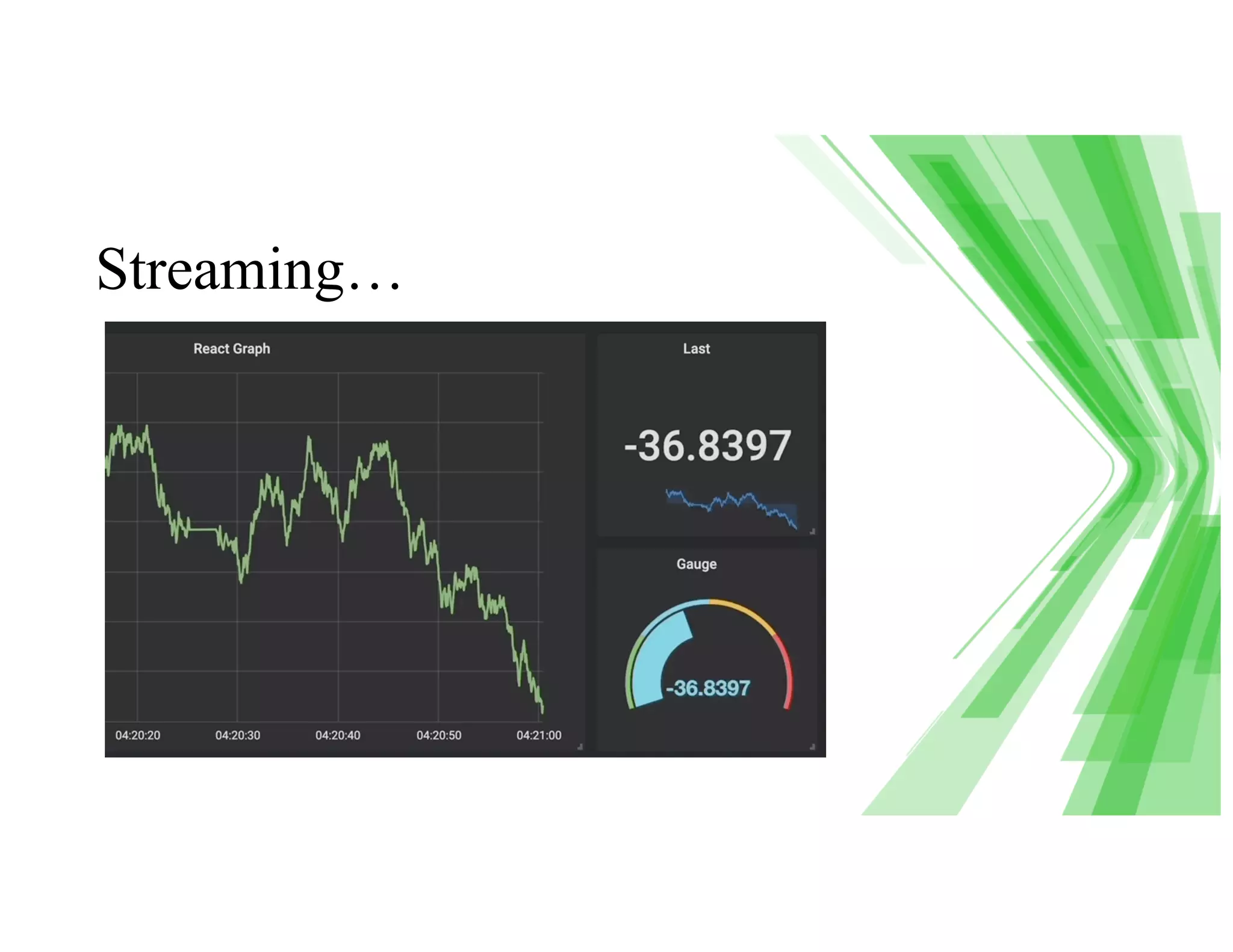 Streaming…

React Graph

04:20:20
04:20:30
04:20:40
04:20:50
04:21:00

Last

-36.8397

Gauge

-36.8397